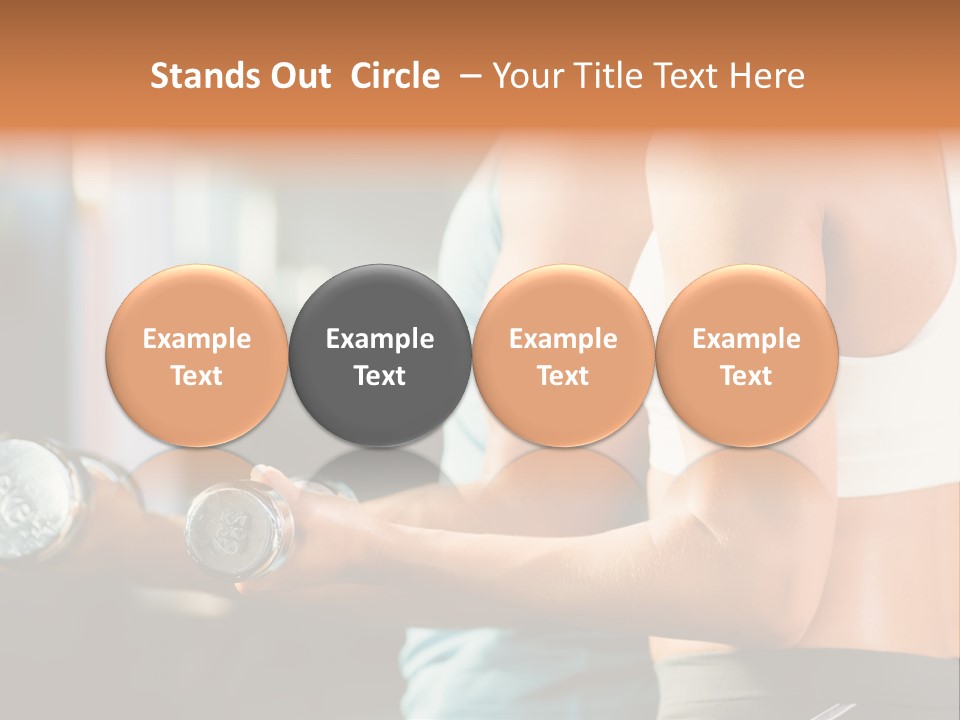 Stands Out  Circle  – Your Title Text Here

Example Text

Example Text

Example Text

Example Text